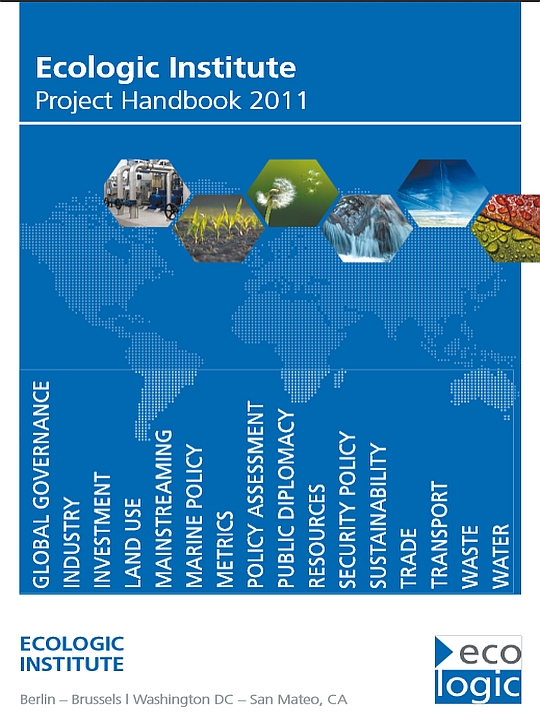 Ecologic Institute
Project Handbook 2011

GLOBAL GOVERNANCE
INDUSTRY
INVESTMENT
LAND USE
MAINSTREAMING
MARINE POLICY
METRICS
POLICY ASSESSMENT
PUBLIC DIPLOMACY
RESOURCES
SECURITY POLICY
SUSTAINABILITY
TRADE
TRANSPORT
WASTE
WATER

ECOLOGIC
INSTITUTE

Berlin – Brussels | Washington DC – San Mateo, CA

eco
logic